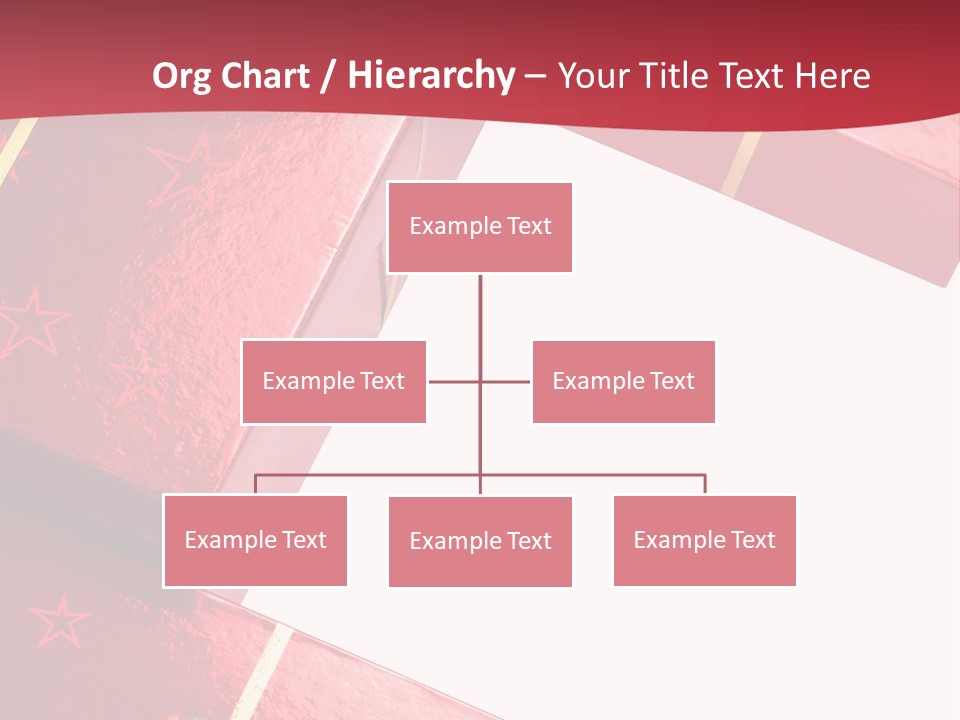 Org Chart / Hierarchy – Your Title Text Here

Example Text

Example Text

Example Text

Example Text

Example Text

Example Text